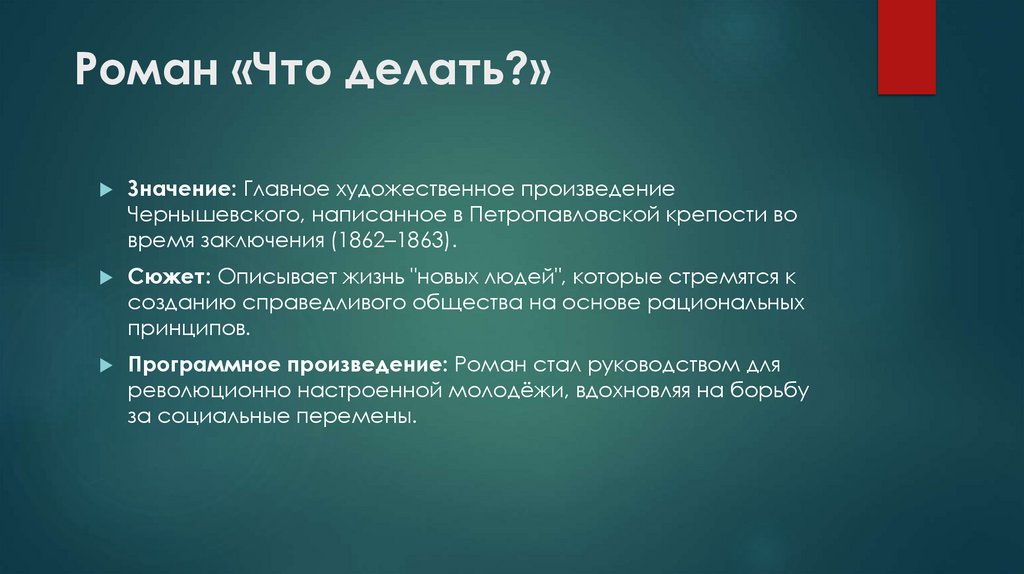 Роман «Что делать?»

Значение: Главное художественное произведение Чернышевского, написанное в Петропавловской крепости во время заключения (1862–1863).

Сюжет: Описывает жизнь "новых людей", которые стремятся к созданию справедливого общества на основе рациональных принципов.

Программное произведение: Роман стал руководством для революционно настроенной молодёжи, вдохновляя на борьбу за социальные перемены.